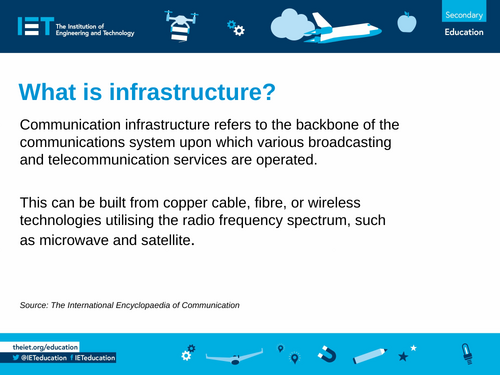 IET The Institution of Engineering and Technology

Secondary
Education

What is infrastructure?

Communication infrastructure refers to the backbone of the communications system upon which various broadcasting and telecommunication services are operated.

This can be built from copper cable, fibre, or wireless technologies utilising the radio frequency spectrum, such as microwave and satellite.

Source: The International Encyclopaedia of Communication

theiet.org/education
@IETeducation IETeducation